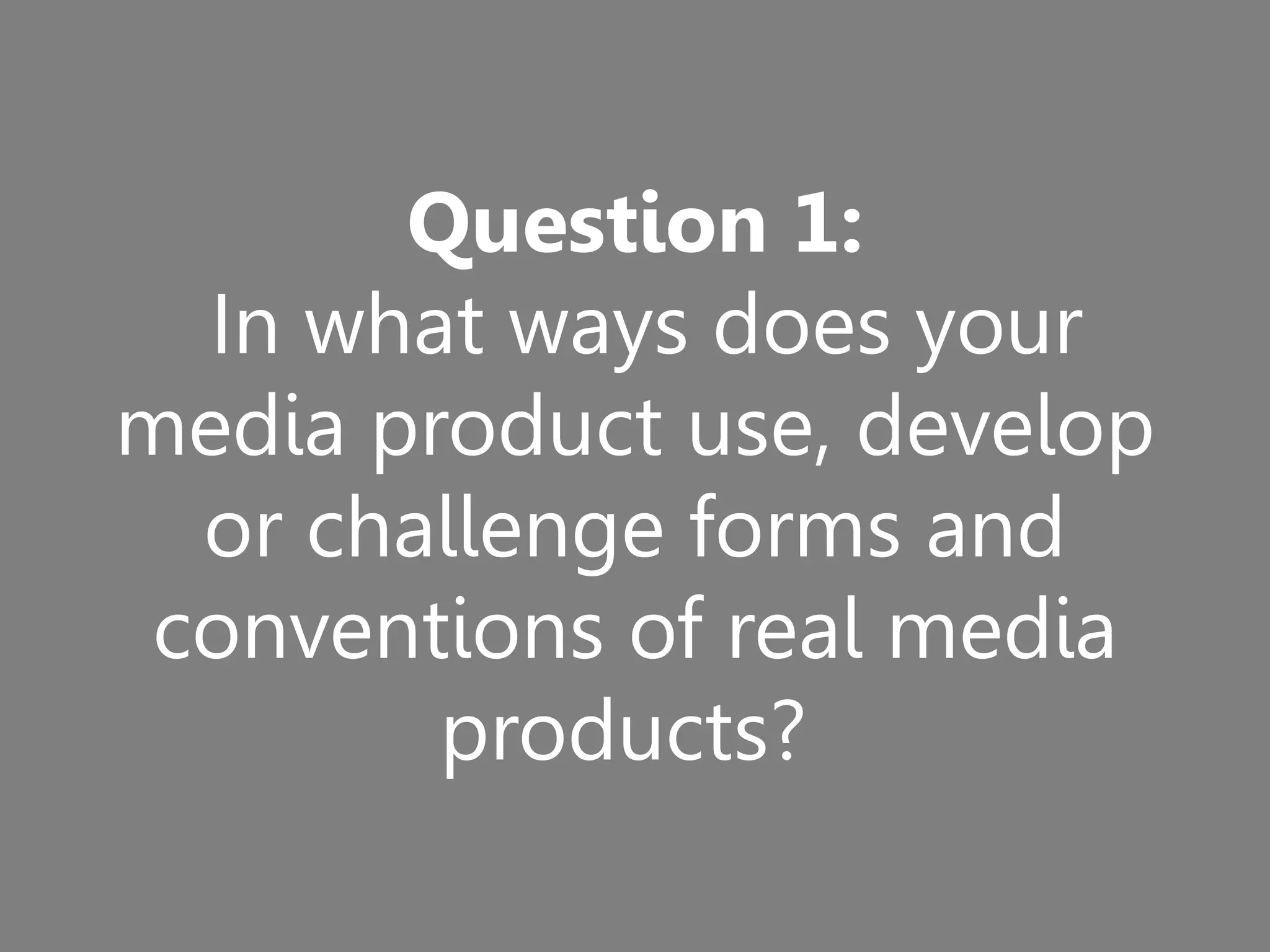 Question 1:
In what ways does your media product use, develop or challenge forms and conventions of real media products?